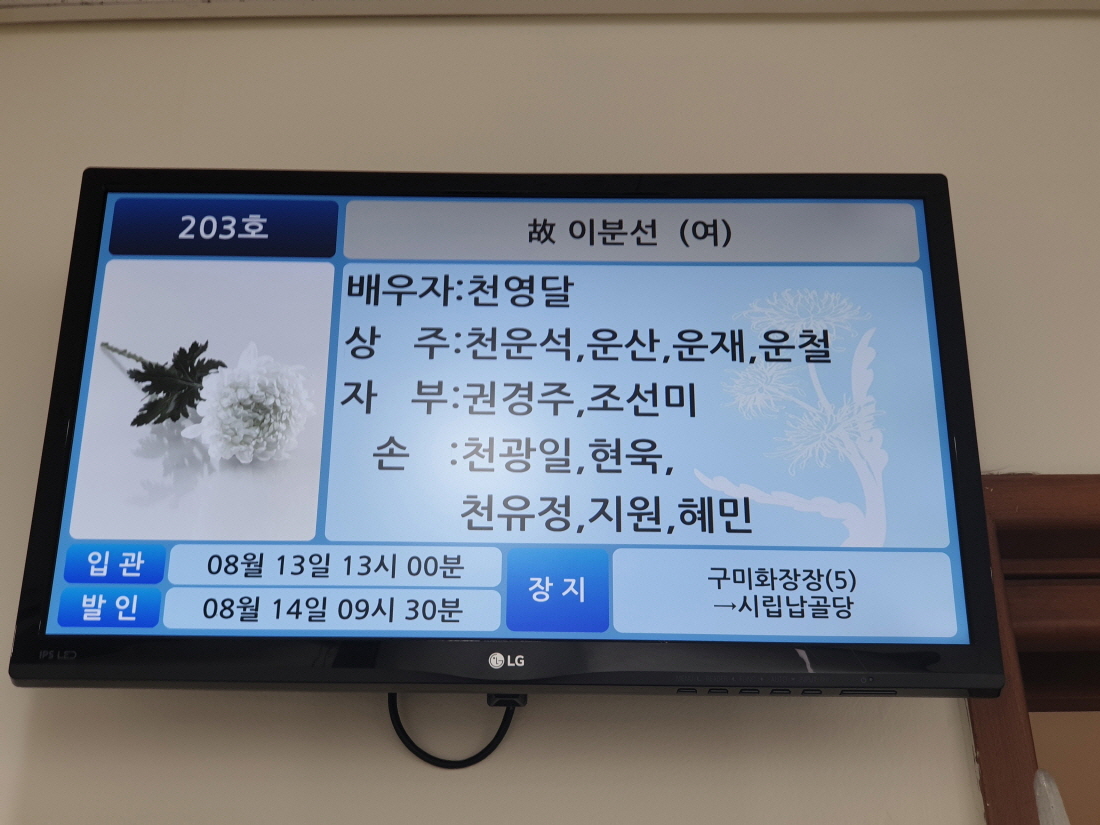 203호

故 이분선 (여)

배우자:천영달
상 주:천운석,운산,운재,운철
자 부:권경주,조선미
손 :천광일,현욱,
천유정,지원,혜민

입관 08월 13일 13시 00분
발인 08월 14일 09시 30분

장지
구미화장장(5)
→시립납골당

IPS LED

LG